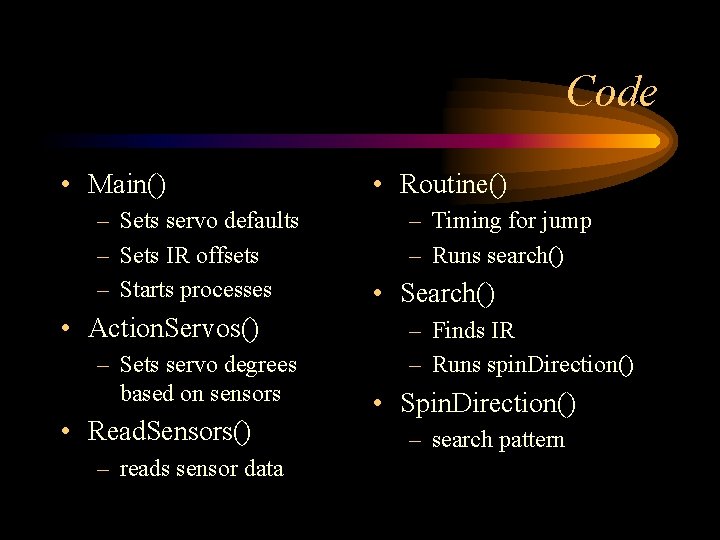 Code

• Main()
– Sets servo defaults
– Sets IR offsets
– Starts processes
• ActionServos()
– Sets servo degrees based on sensors
• ReadSensors()
– reads sensor data

• Routine()
– Timing for jump
– Runs search()
• Search()
– Finds IR
– Runs spinDirection()
• SpinDirection()
– search pattern